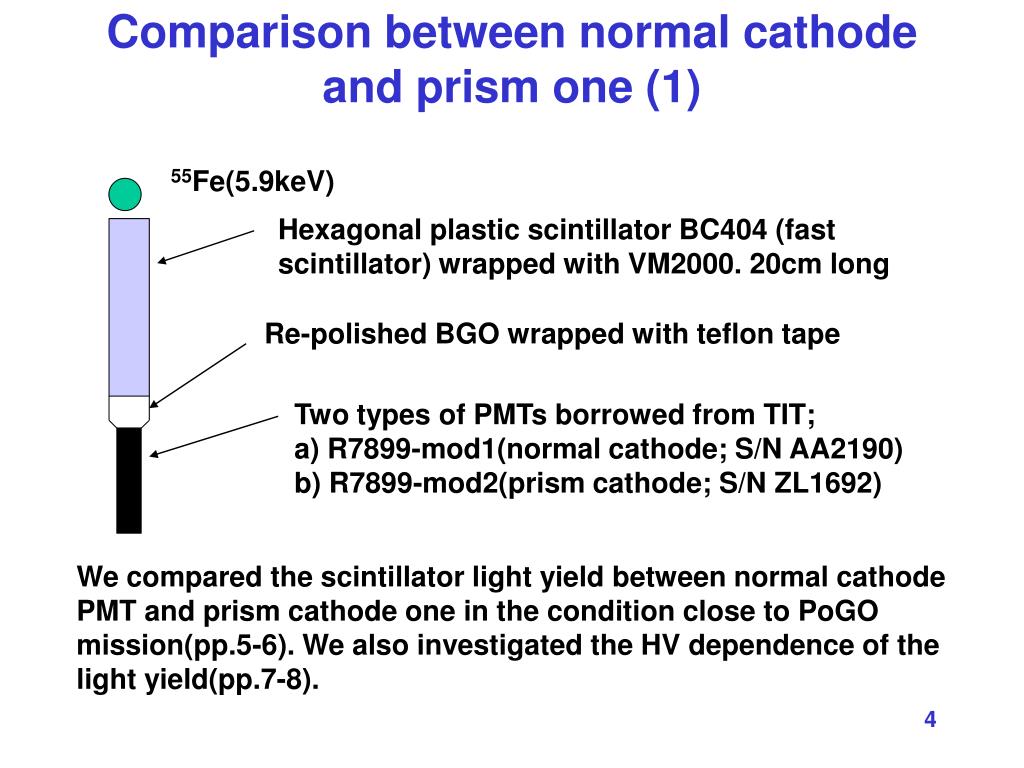 Comparison between normal cathode and prism one (1)

$^{55}$Fe(5.9keV)

Hexagonal plastic scintillator BC404 (fast scintillator) wrapped with VM2000. 20cm long

Re-polished BGO wrapped with teflon tape

Two types of PMTs borrowed from TIT;
a) R7899-mod1(normal cathode; S/N AA2190)
b) R7899-mod2(prism cathode; S/N ZL1692)

We compared the scintillator light yield between normal cathode PMT and prism cathode one in the condition close to PoGO mission(pp.5-6). We also investigated the HV dependence of the light yield(pp.7-8).

4